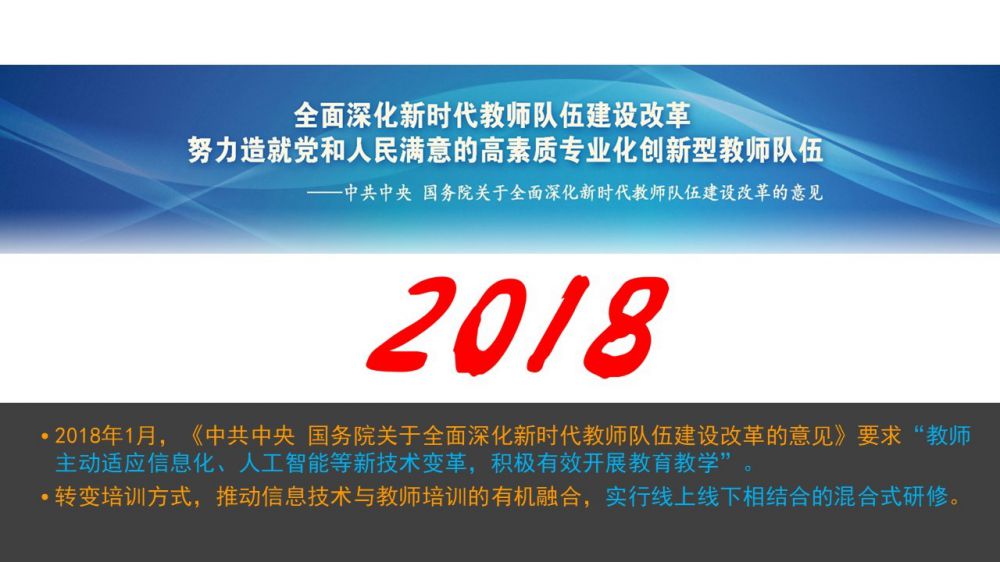 全面深化新时代教师队伍建设改革
努力造就党和人民满意的高素质专业化创新型教师队伍
——中共中央 国务院关于全面深化新时代教师队伍建设改革的意见

2018

• 2018年1月，《中共中央 国务院关于全面深化新时代教师队伍建设改革的意见》要求“教师主动适应信息化、人工智能等新技术变革，积极有效开展教育教学”。
• 转变培训方式，推动信息技术与教师培训的有机融合，实行线上线下相结合的混合式研修。